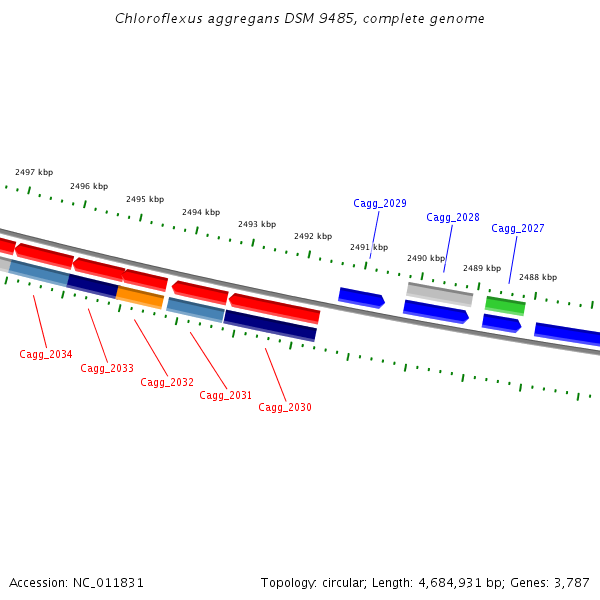 Chloroflexus aggregans DSM 9485, complete genome

2497 kbp
2496 kbp
2495 kbp
2494 kbp
2493 kbp
2492 kbp
2491 kbp
2490 kbp
2489 kbp
2488 kbp

Cagg_2029
Cagg_2028
Cagg_2027

Cagg_2034
Cagg_2033
Cagg_2032
Cagg_2031
Cagg_2030

Accession: NC_011831

Topology: circular; Length: 4,684,931 bp; Genes: 3,787